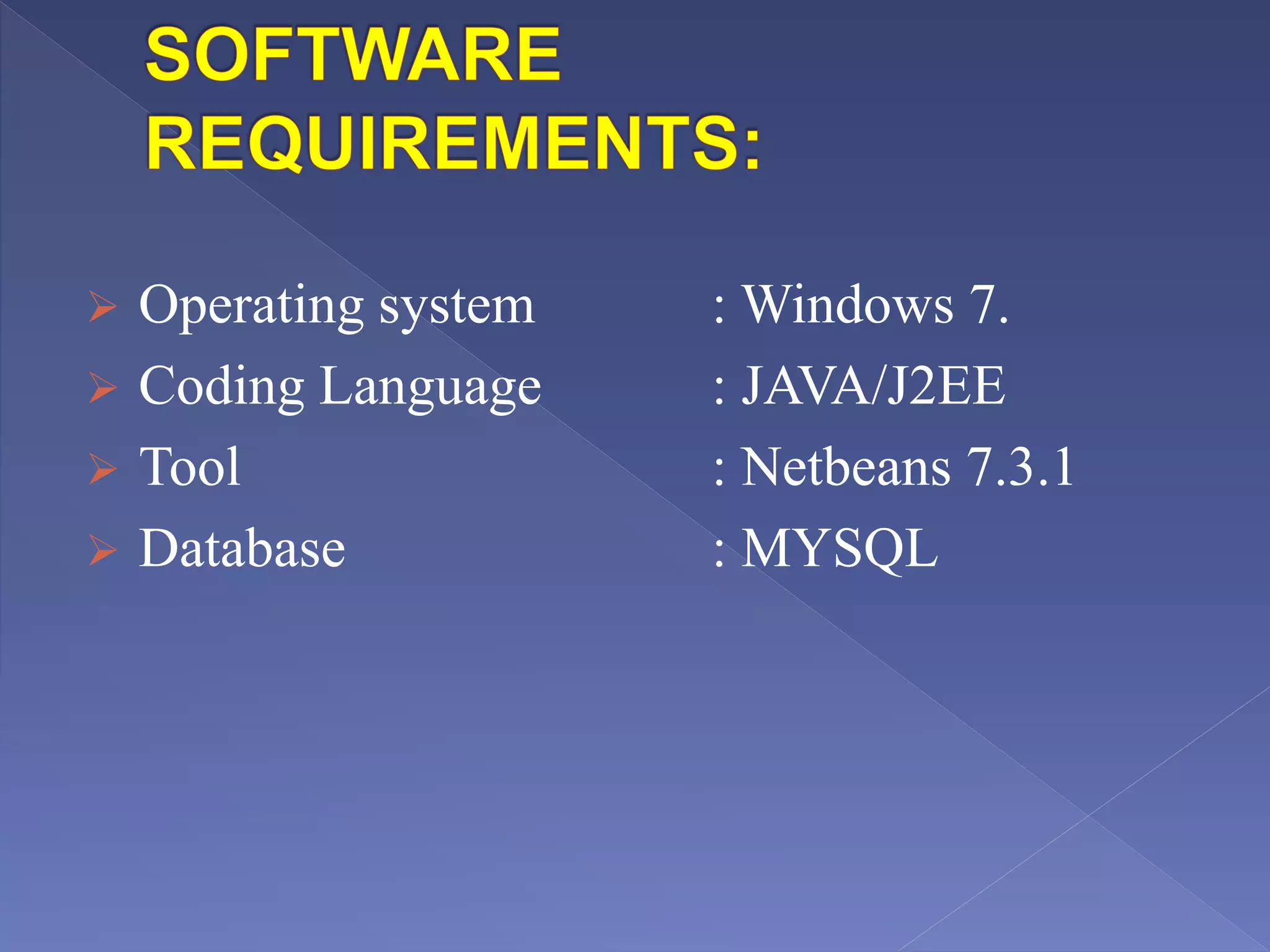 SOFTWARE REQUIREMENTS:

➢ Operating system : Windows 7.
➢ Coding Language : JAVA/J2EE
➢ Tool : Netbeans 7.3.1
➢ Database : MYSQL